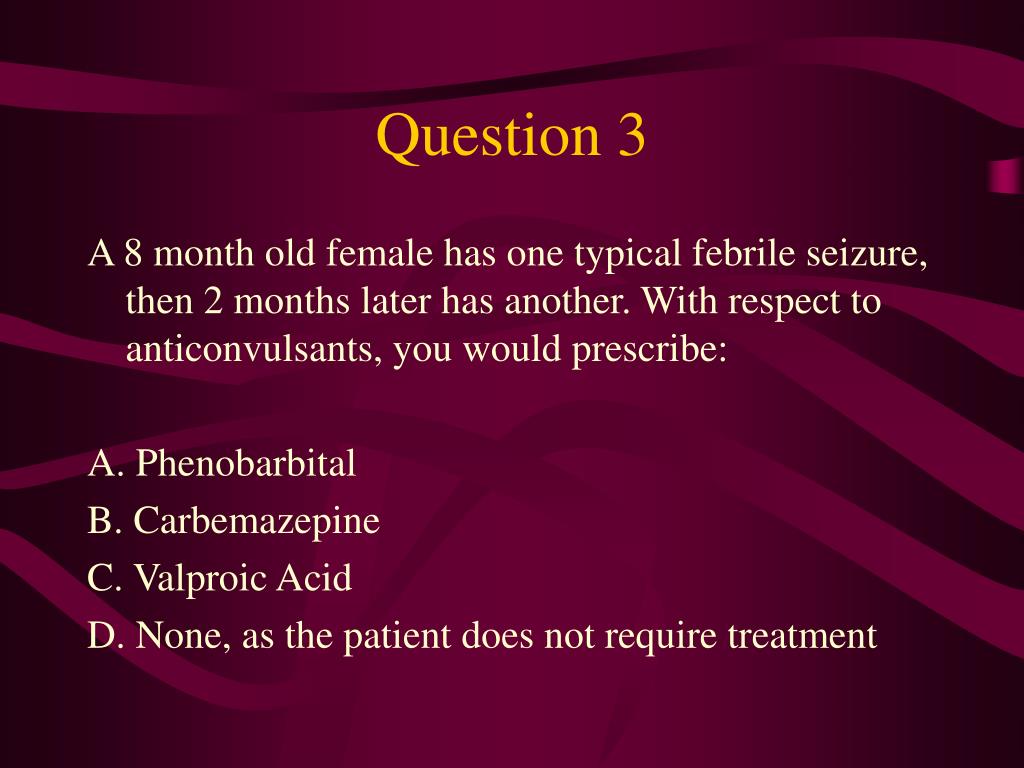 Question 3

A 8 month old female has one typical febrile seizure, then 2 months later has another. With respect to anticonvulsants, you would prescribe:

A. Phenobarbital
B. Carbemazepine
C. Valproic Acid
D. None, as the patient does not require treatment